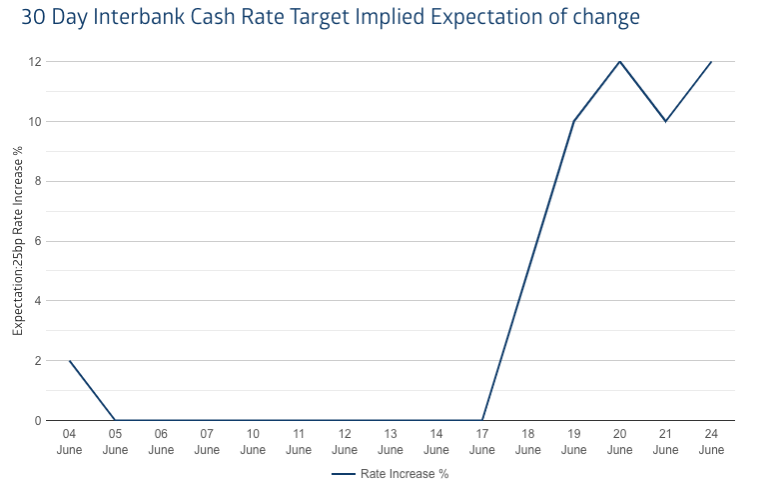 30 Day Interbank Cash Rate Target Implied Expectation of change

Expectation:25bp Rate Increase %

12
10
8
6
4
2
0

04 June
05 June
06 June
07 June
10 June
11 June
12 June
13 June
14 June
17 June
18 June
19 June
20 June
21 June
24 June

Rate Increase %